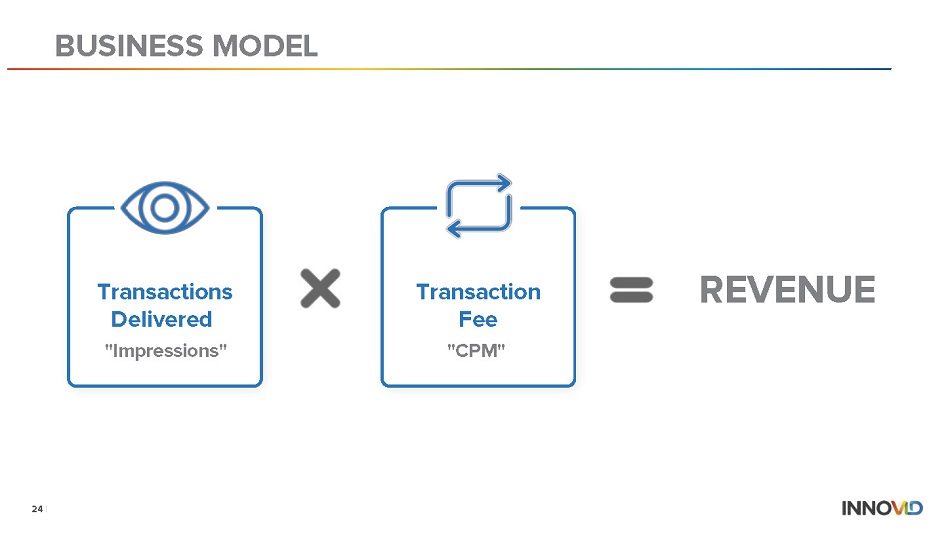 BUSINESS MODEL

Transactions Delivered
"Impressions"

Transaction Fee
"CPM"

REVENUE

24

INNOVID